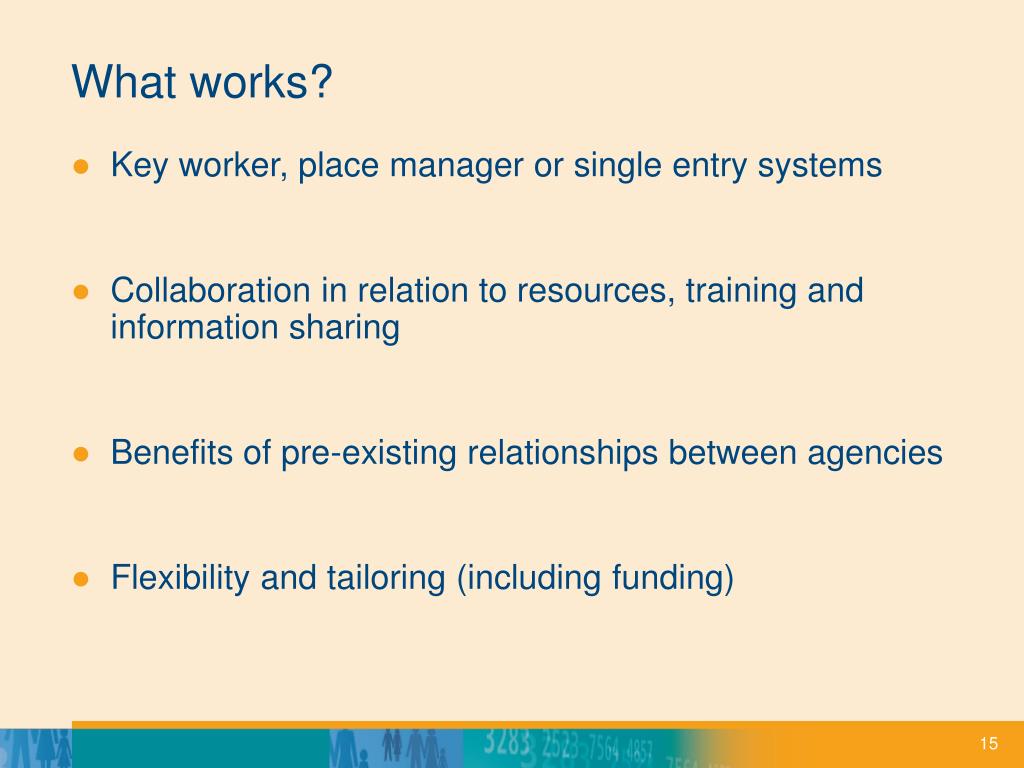 What works?

● Key worker, place manager or single entry systems

● Collaboration in relation to resources, training and information sharing

● Benefits of pre-existing relationships between agencies

● Flexibility and tailoring (including funding)

3283 2523 7564 4857

15